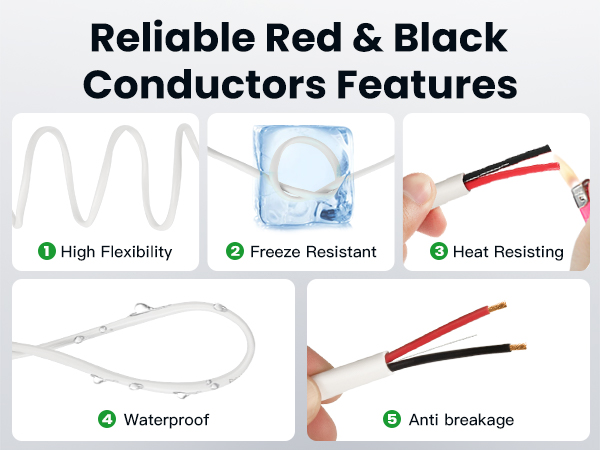 Reliable Red & Black Conductors Features

1 High Flexibility

2 Freeze Resistant

3 Heat Resisting

4 Waterproof

5 Anti breakage